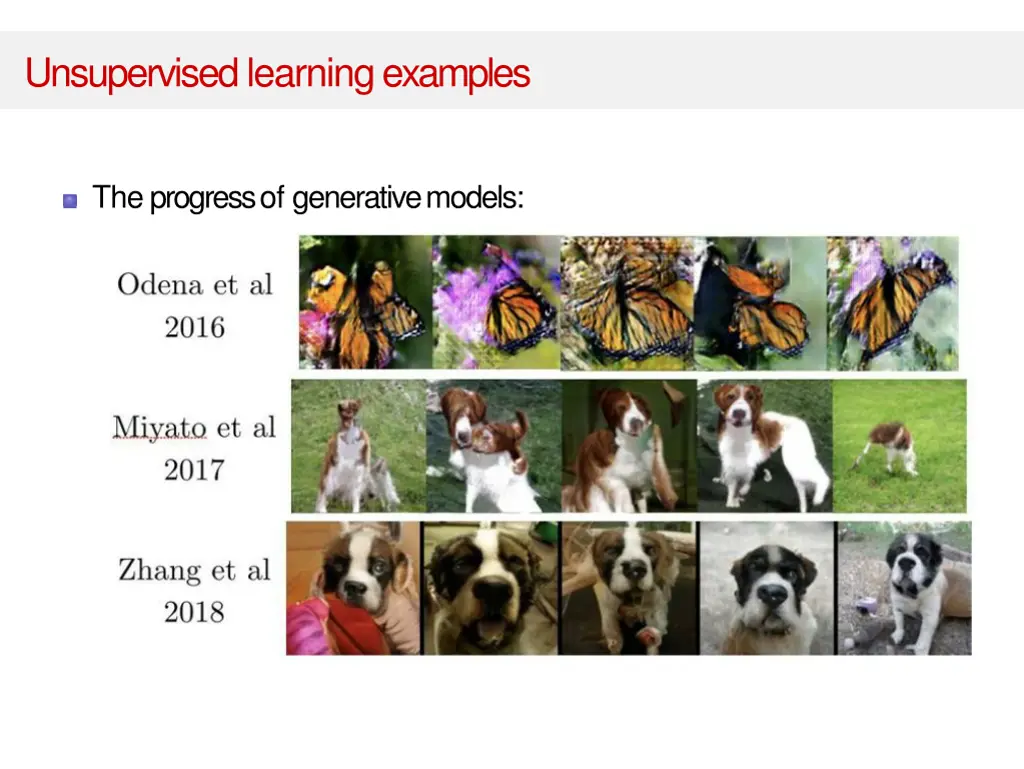 Unsupervised learning examples

The progress of generative models:

Odena et al
2016

Miyato et al
2017

Zhang et al
2018